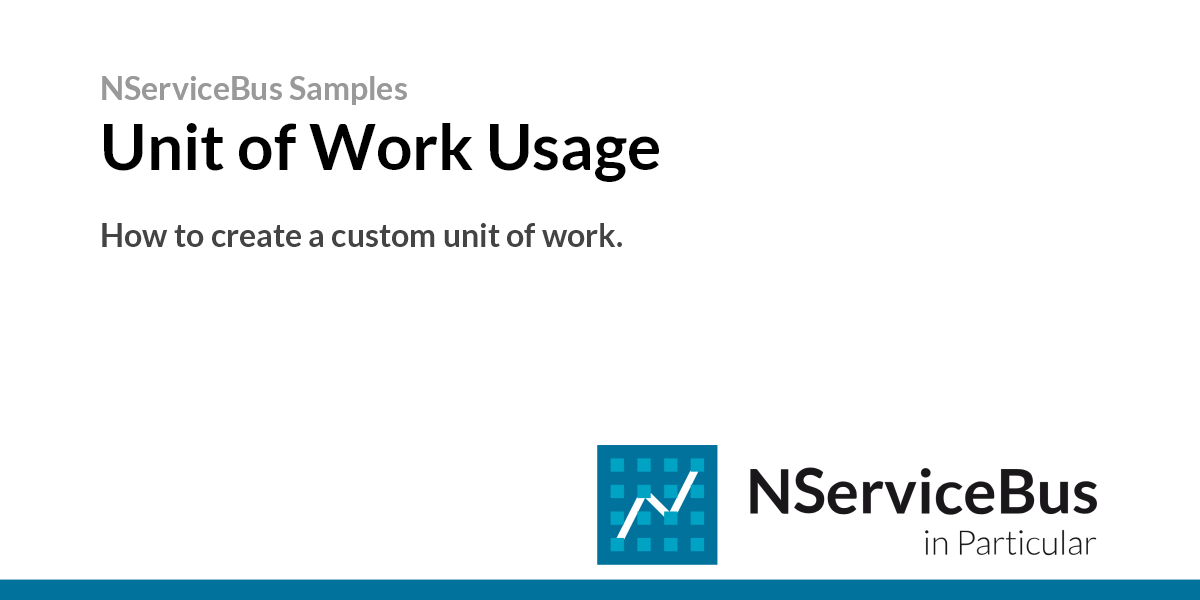 NServiceBus Samples

Unit of Work Usage

How to create a custom unit of work.

NServiceBus
in Particular